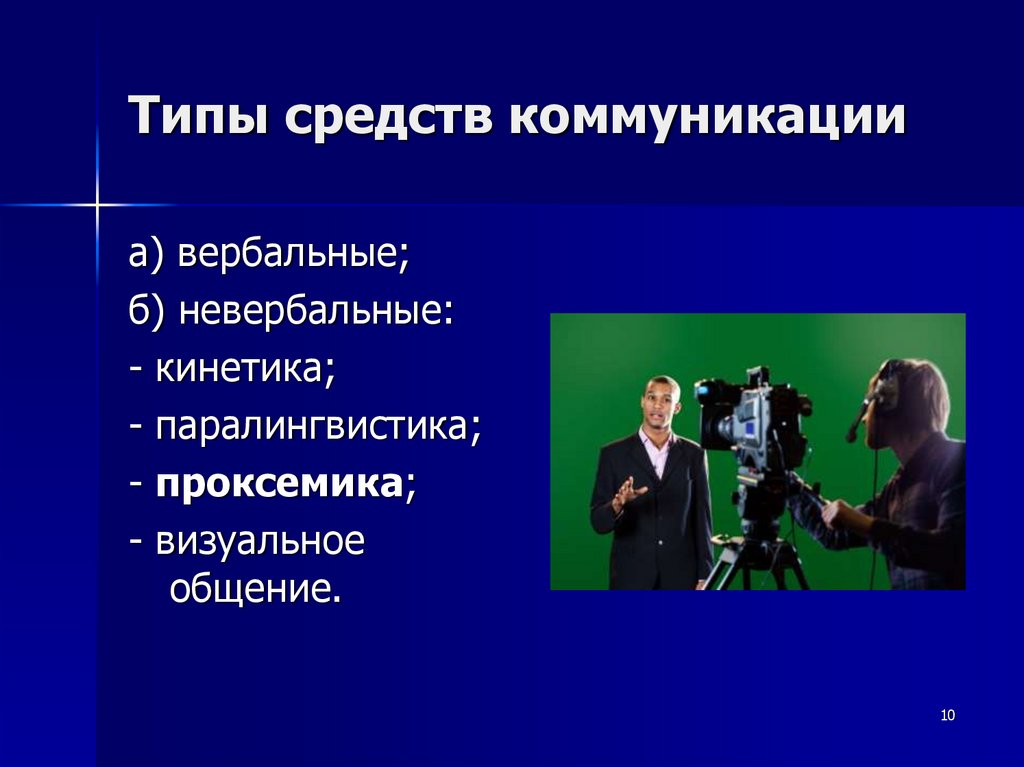 Типы средств коммуникации

а) вербальные;

б) невербальные:

- кинетика;

- паралингвистика;

- проксемика;

- визуальное общение.

10